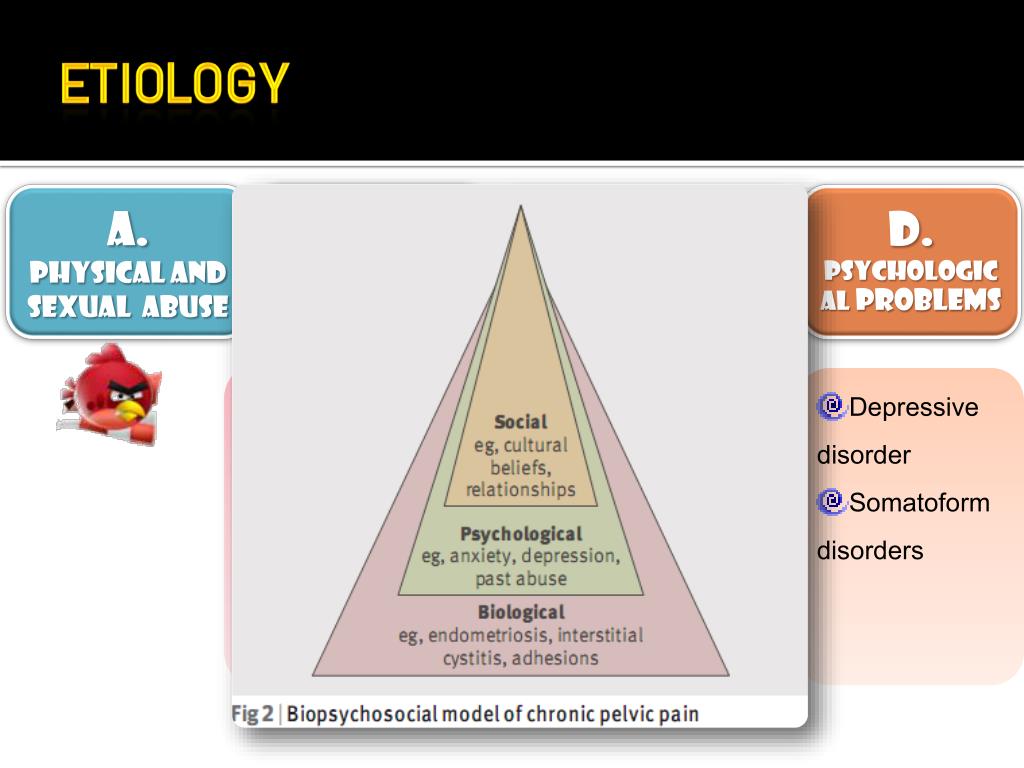 ETIOLOGY

A.
PHYSICAL AND SEXUAL ABUSE

Social
eg, cultural beliefs, relationships

Psychological
eg, anxiety, depression, past abuse

Biological
eg, endometriosis, interstitial cystitis, adhesions

Fig 2 | Biopsychosocial model of chronic pelvic pain

D.
PSYCHOLOGICAL PROBLEMS

Depressive disorder

Somatoform disorders